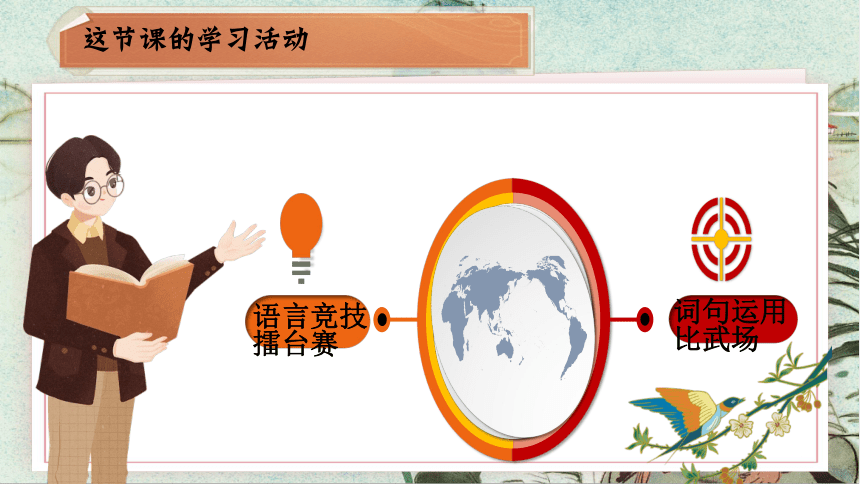 这节课的学习活动

语言竞技擂台赛

词句运用比武场